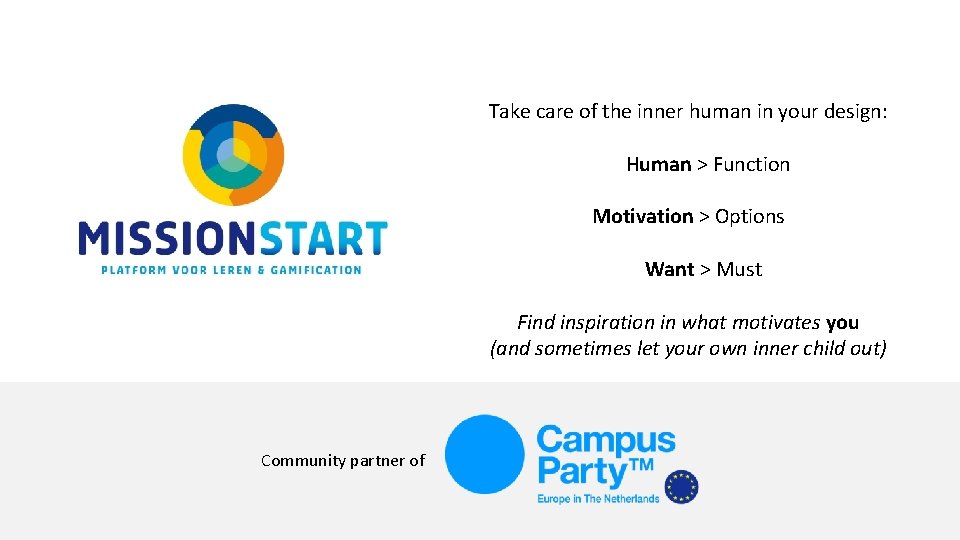 MISSIONSTART
PLATFORM VOOR LEREN & GAMIFICATION

Take care of the inner human in your design:

Human > Function

Motivation > Options

Want > Must

Find inspiration in what motivates you (and sometimes let your own inner child out)

Community partner of

Campus Party™
Europe in The Netherlands